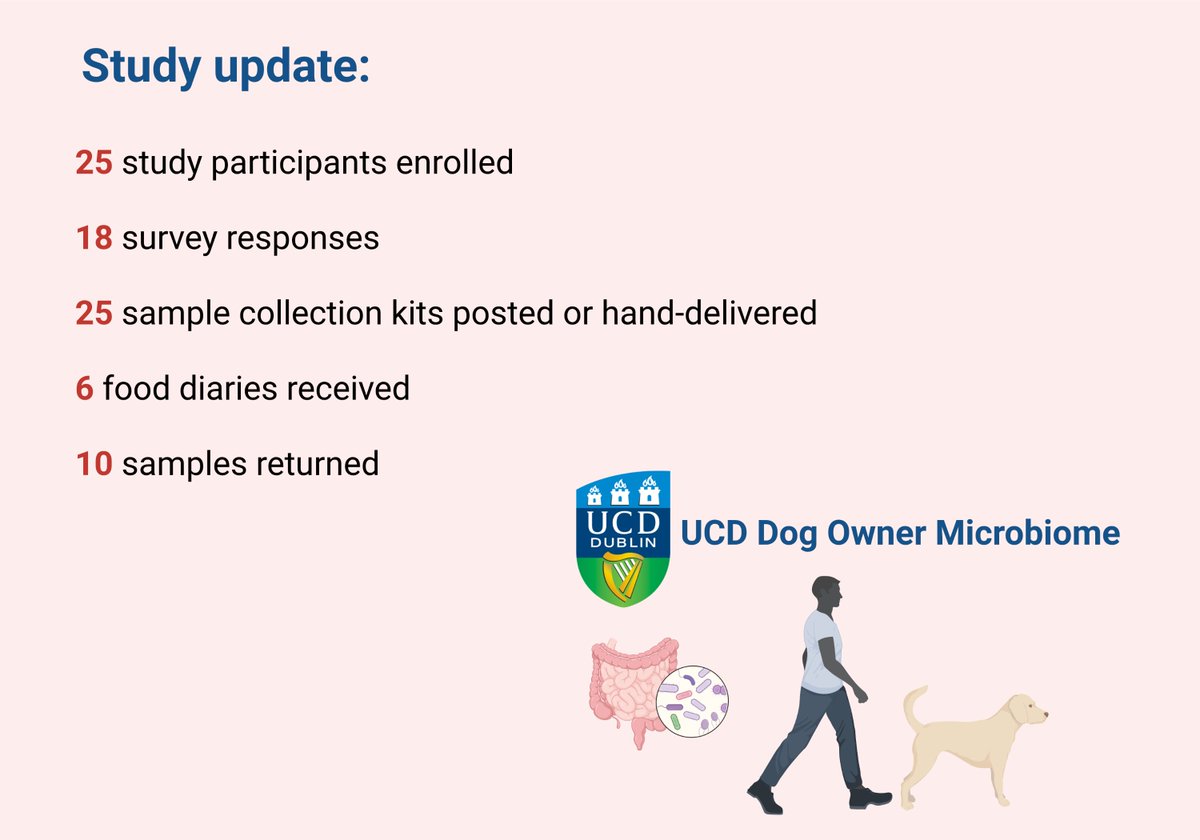 Study update:

25 study participants enrolled

18 survey responses

25 sample collection kits posted or hand-delivered

6 food diaries received

10 samples returned

UCD DUBLIN

UCD Dog Owner Microbiome